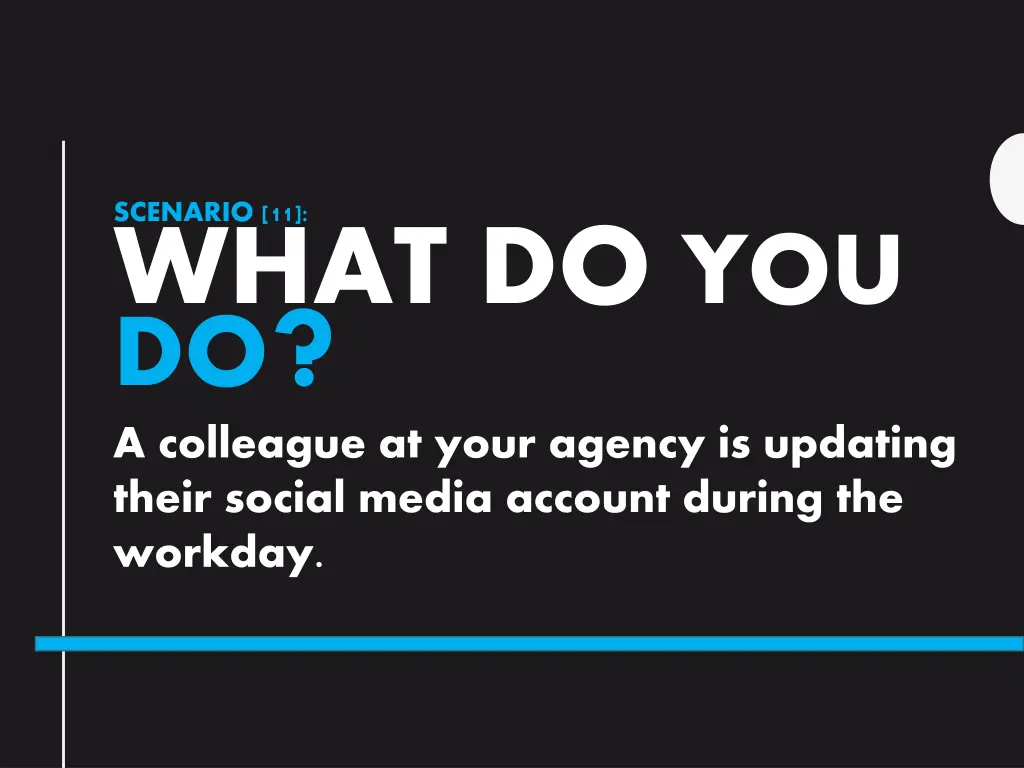 SCENARIO [11]:
WHAT DO YOU DO?

A colleague at your agency is updating their social media account during the workday.